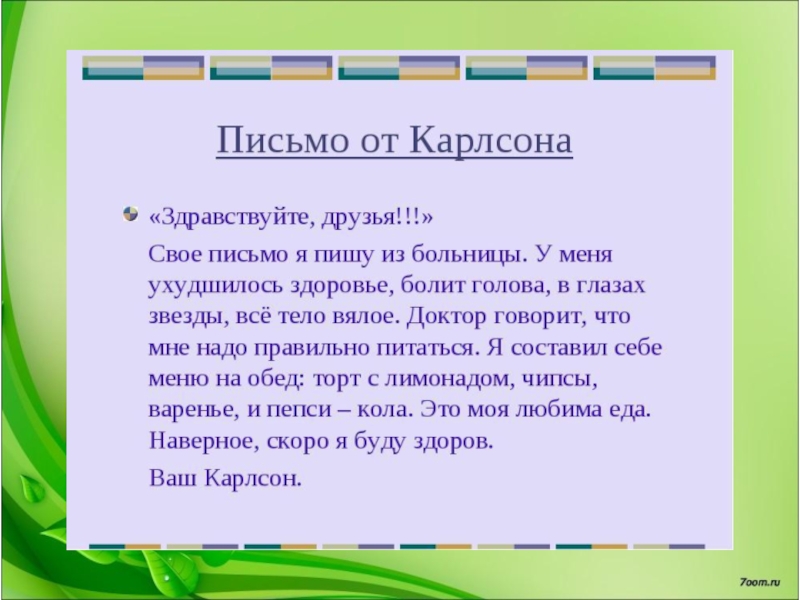 Письмо от Карлсона

«Здравствуйте, друзья!!!»

Свое письмо я пишу из больницы. У меня ухудшилось здоровье, болит голова, в глазах звезды, всё тело вялое. Доктор говорит, что мне надо правильно питаться. Я составил себе меню на обед: торт с лимонадом, чипсы, варенье, и пепси – кола. Это моя любима еда. Наверное, скоро я буду здоров.

Ваш Карлсон.

7oom.ru